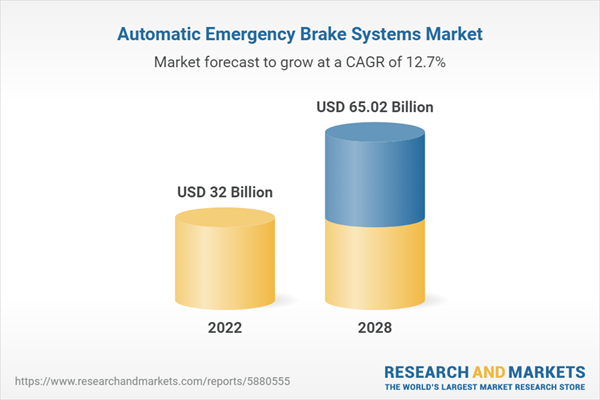 Automatic Emergency Brake Systems Market

Market forecast to grow at a CAGR of 12.7%

USD 32 Billion

USD 65.02 Billion

2022

2028

https://www.researchandmarkets.com/reports/5880555

RESEARCH AND MARKETS
THE WORLD'S LARGEST MARKET RESEARCH STORE